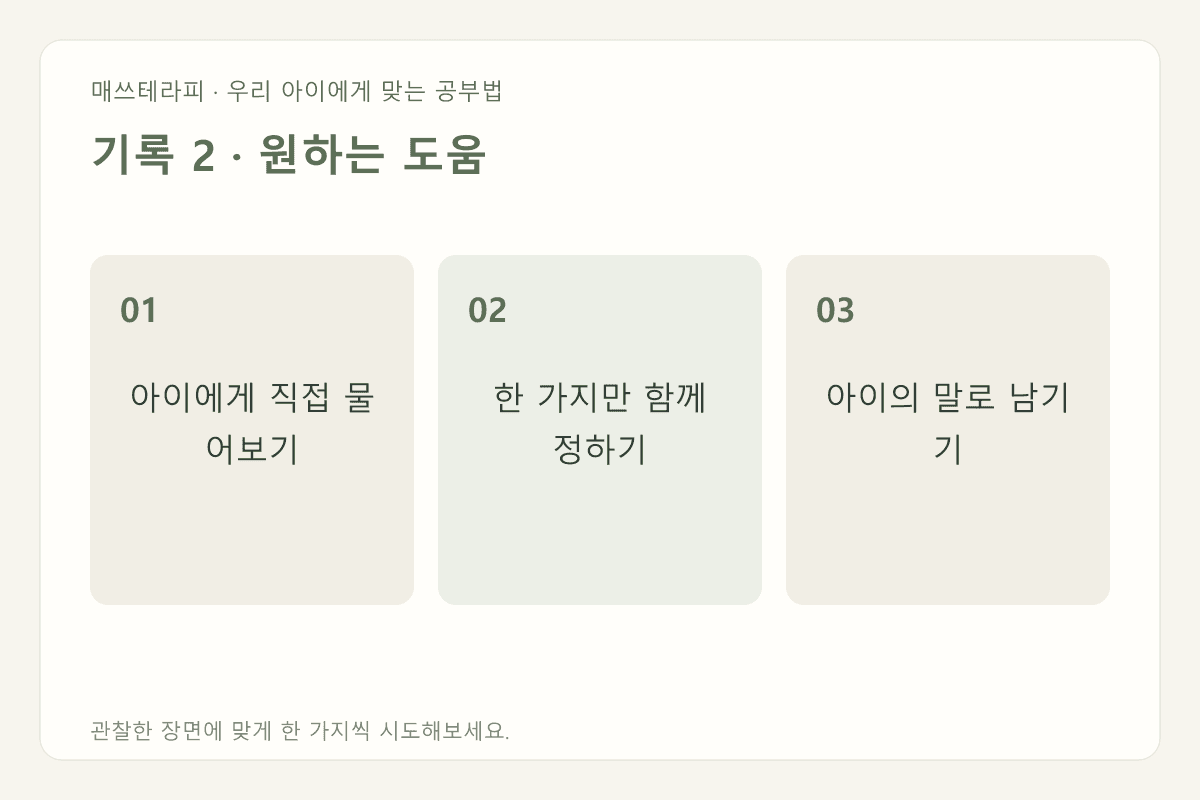 매쓰테라피 · 우리 아이에게 맞는 공부법

기록 2 · 원하는 도움

01

아이에게 직접 물어보기

02

한 가지만 함께 정하기

03

아이의 말로 남기기

관찰한 장면에 맞게 한 가지씩 시도해보세요.